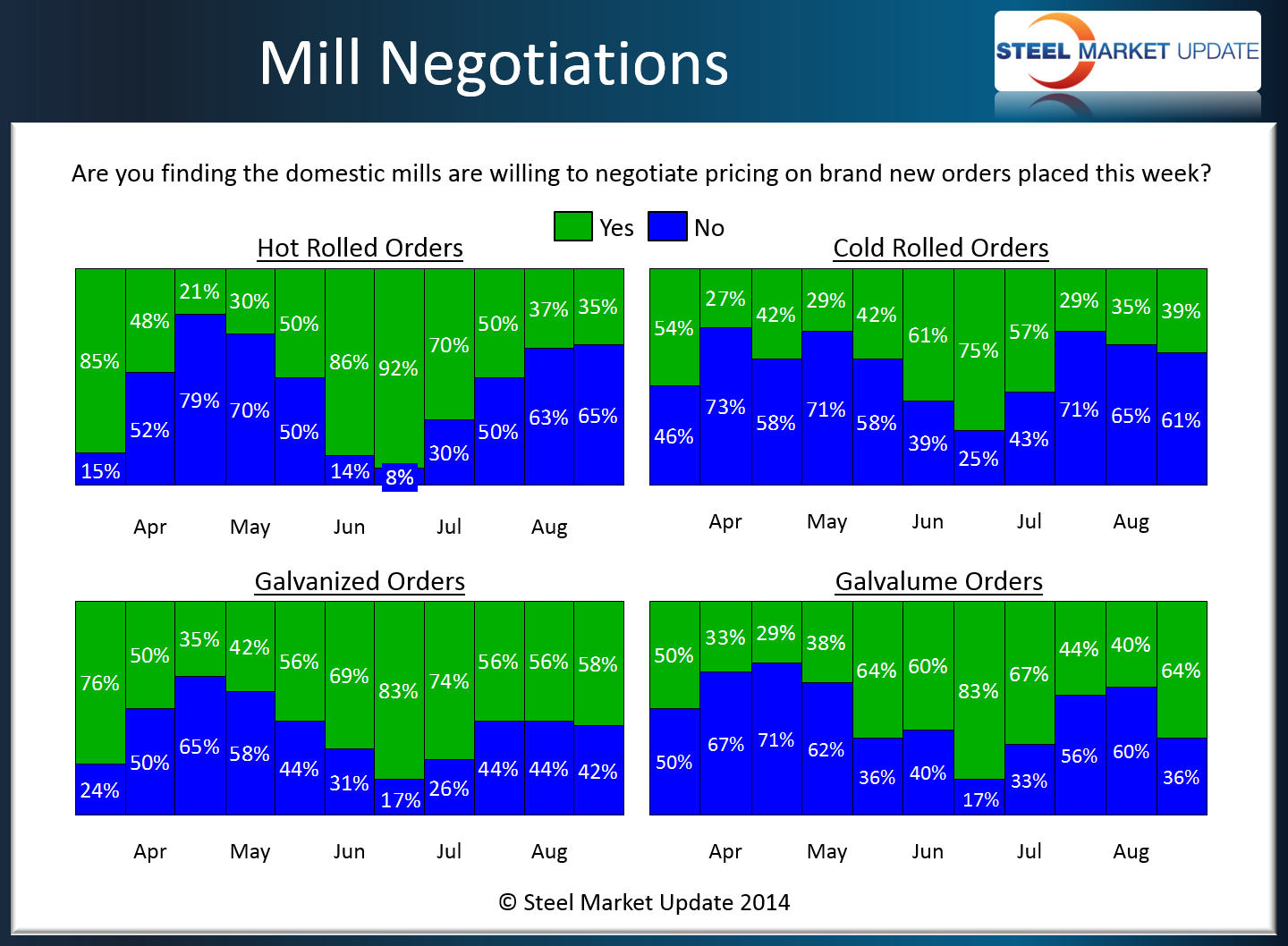 Mill Negotiations

STEEL MARKET UPDATE

Are you finding the domestic mills are willing to negotiate pricing on brand new orders placed this week?

Yes No

Hot Rolled Orders

85% 48% 21% 30% 50% 86% 92% 70% 50% 37% 35%

15% 52% 79% 70% 50% 14% 8% 30% 50% 63% 65%

Apr May Jun Jul Aug

Cold Rolled Orders

54% 27% 42% 29% 42% 61% 75% 57% 29% 35% 39%

46% 73% 58% 71% 58% 39% 25% 43% 71% 65% 61%

Apr May Jun Jul Aug

Galvanized Orders

76% 50% 35% 42% 56% 69% 83% 74% 56% 56% 58%

24% 50% 65% 58% 44% 31% 17% 26% 44% 44% 42%

Apr May Jun Jul Aug

Galvalume Orders

50% 33% 29% 38% 64% 60% 83% 67% 44% 40% 64%

50% 67% 71% 62% 36% 40% 17% 33% 56% 60% 36%

Apr May Jun Jul Aug

© Steel Market Update 2014